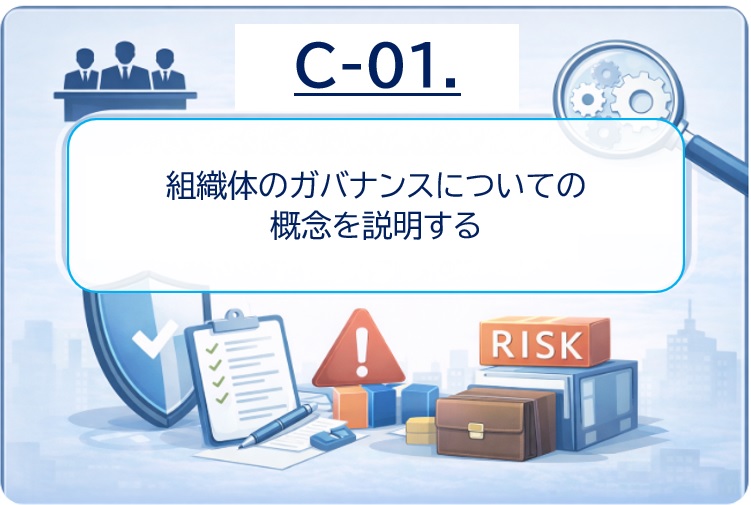 C-01.

組織体のガバナンスについての概念を説明する

RISK